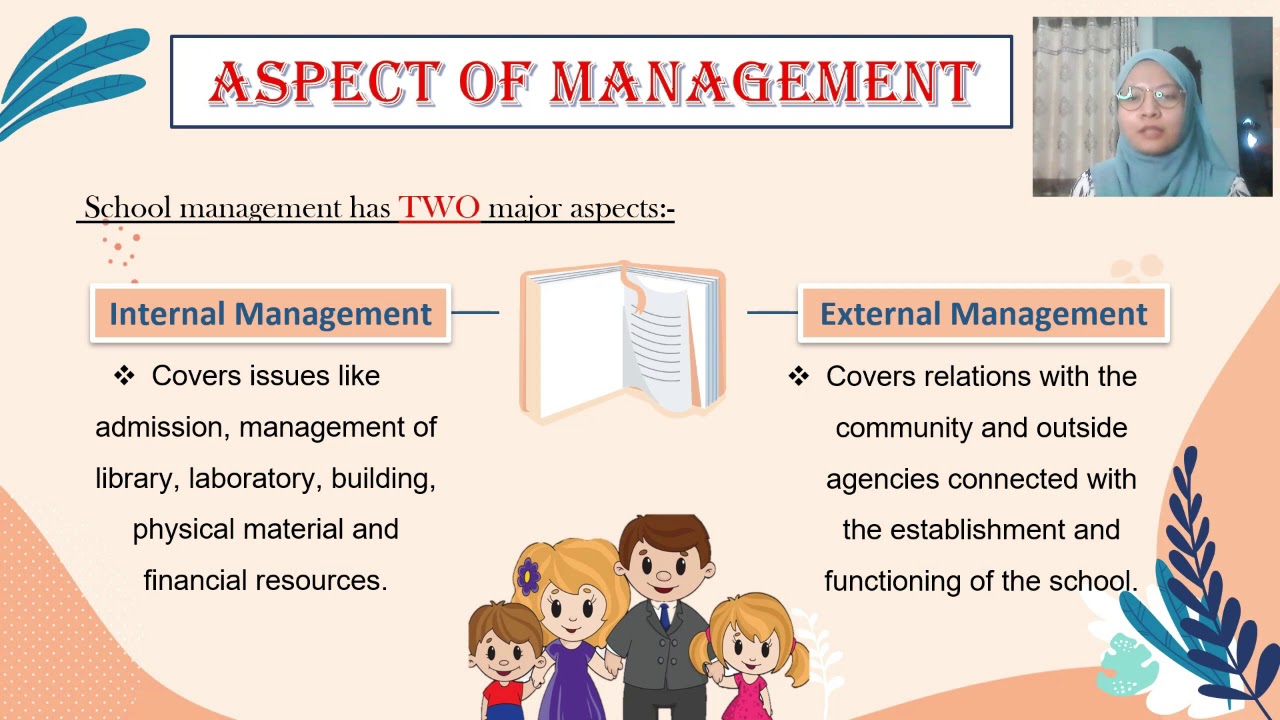 ASPECT OF MANAGEMENT

School management has TWO major aspects:-

Internal Management

❖ Covers issues like admission, management of library, laboratory, building, physical material and financial resources.

External Management

❖ Covers relations with the community and outside agencies connected with the establishment and functioning of the school.